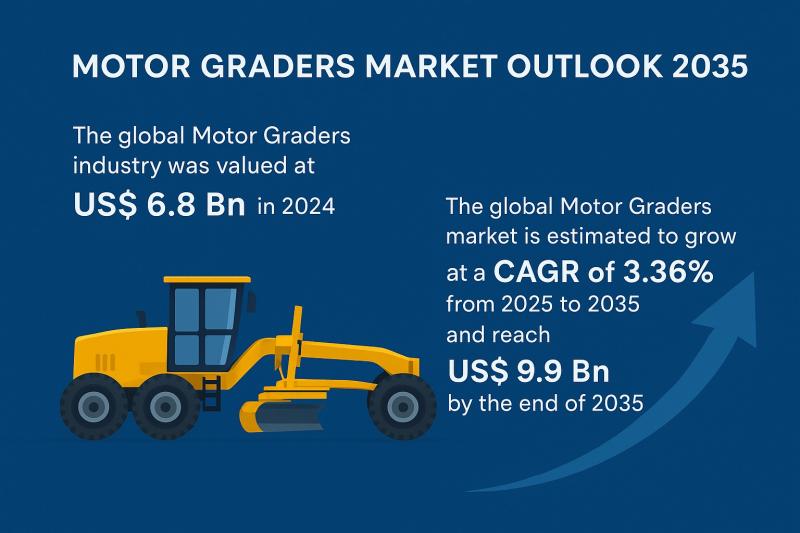 MOTOR GRADERS MARKET OUTLOOK 2035

The global Motor Graders industry was valued at US$ 6.8 Bn in 2024

The global Motor Graders market is estimated to grow at a CAGR of 3.36% from 2025 to 2035 and reach US$ 9.9 Bn by the end of 2035